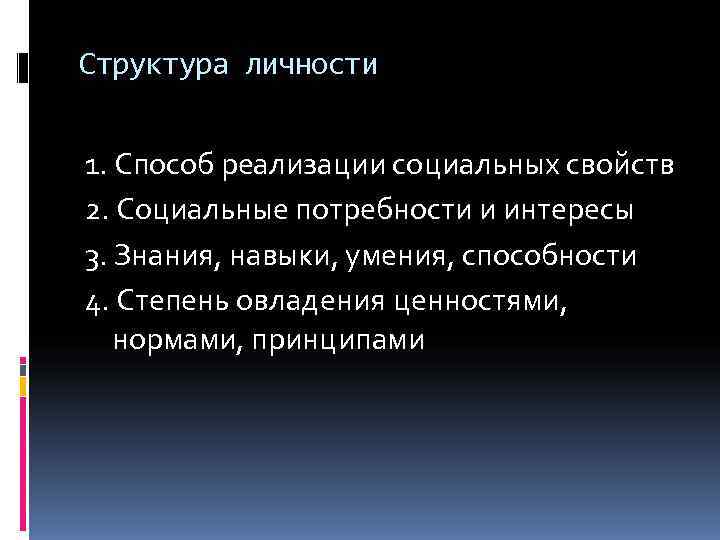 Структура личности

1. Способ реализации социальных свойств
2. Социальные потребности и интересы
3. Знания, навыки, умения, способности
4. Степень овладения ценностями, нормами, принципами